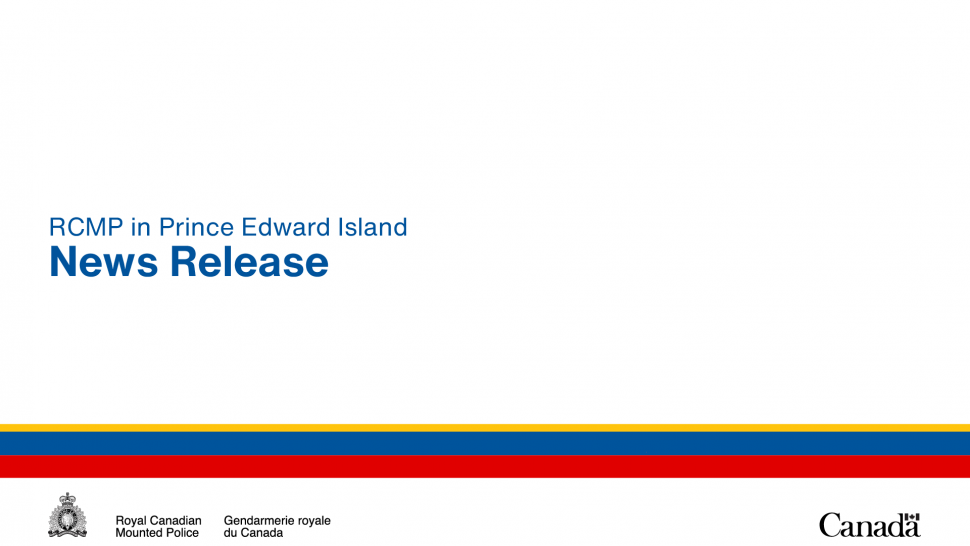 RCMP in Prince Edward Island
News Release

Royal Canadian Mounted Police

Gendarmerie royale du Canada

Canada